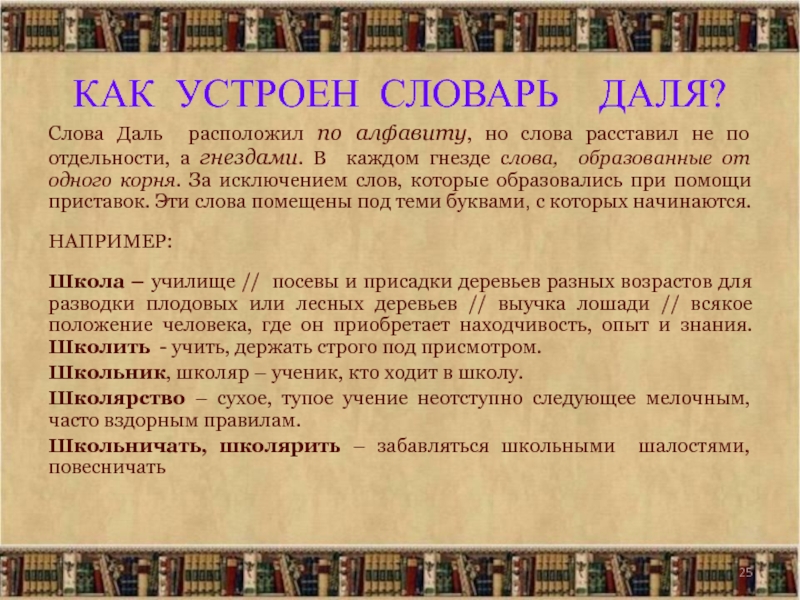 КАК УСТРОЕН СЛОВАРЬ ДАЛЯ?

Слова Даль расположил по алфавиту, но слова расставил не по отдельности, а гнездами. В каждом гнезде слова, образованные от одного корня. За исключением слов, которые образовались при помощи приставок. Эти слова помещены под теми буквами, с которых начинаются.

НАПРИМЕР:

Школа – училище // посевы и присадки деревьев разных возрастов для разводки плодовых или лесных деревьев // выучка лошади // всякое положение человека, где он приобретает находчивость, опыт и знания.
Школить - учить, держать строго под присмотром.
Школьник, школяр – ученик, кто ходит в школу.
Школярство – сухое, тупое учение неотступно следующее мелочным, часто вздорным правилам.
Школьничать, школярить – забавляться школьными шалостями, повесничать

25